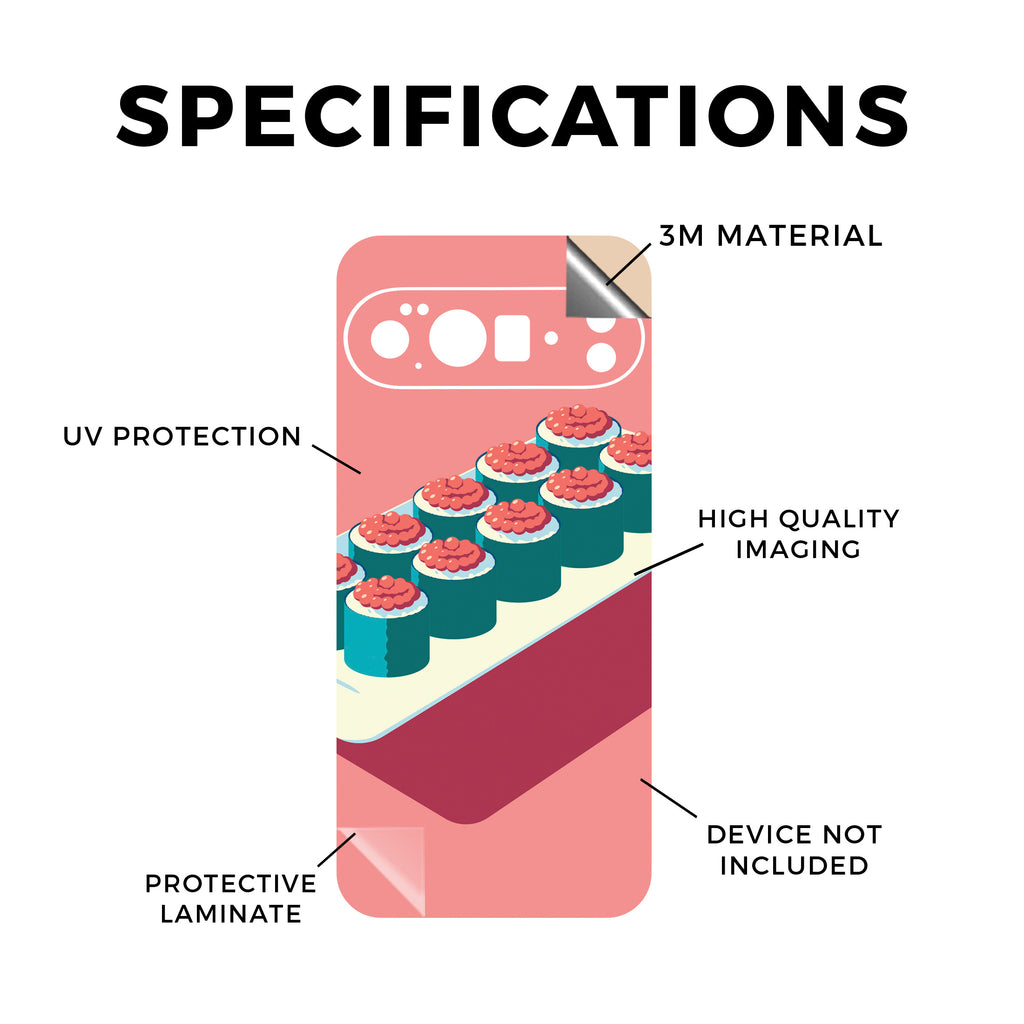 SPECIFICATIONS

3M MATERIAL

UV PROTECTION

HIGH QUALITY IMAGING

DEVICE NOT INCLUDED

PROTECTIVE LAMINATE